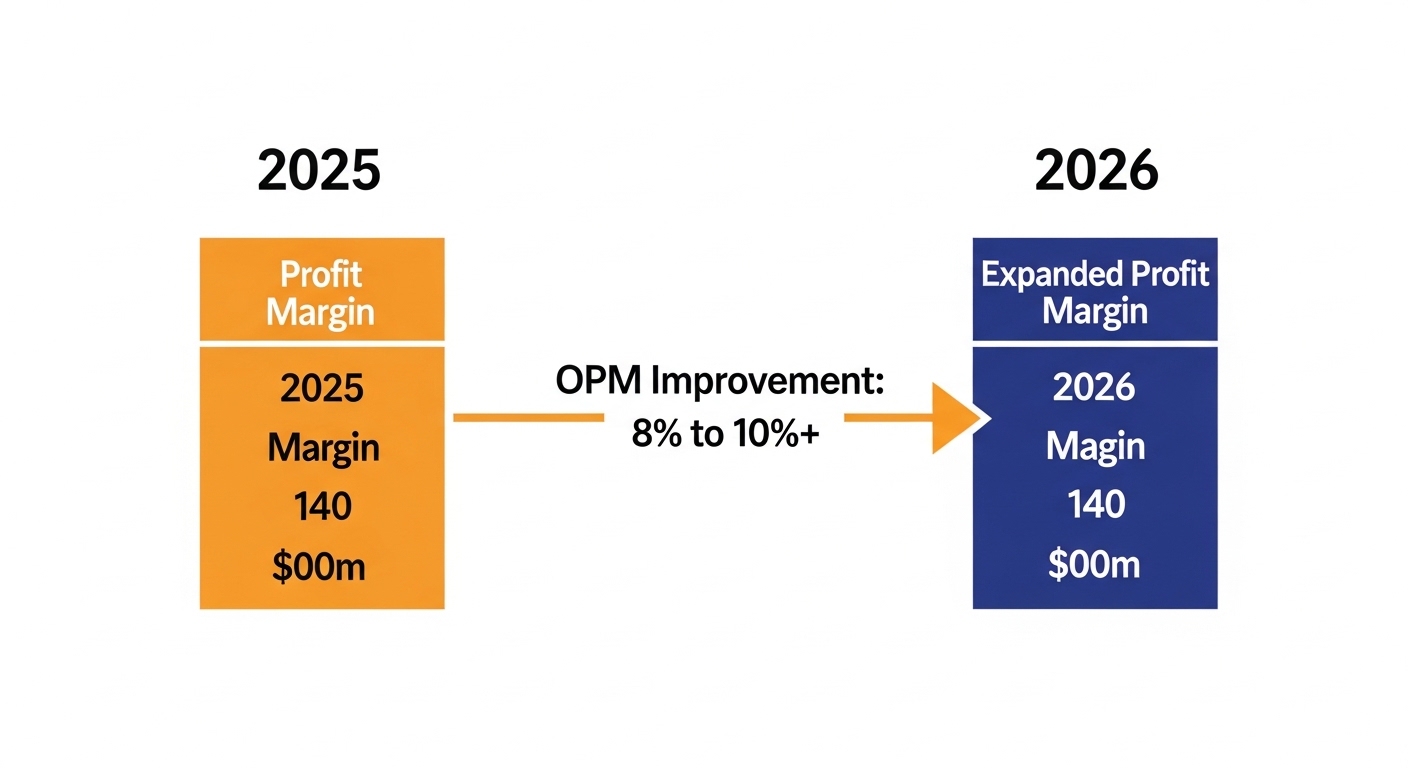 2025

Profit Margin

2025
Margin
140
$00m

OPM Improvement:
8% to 10%+

2026

Expanded Profit Margin

2026
Magin
140
$00m